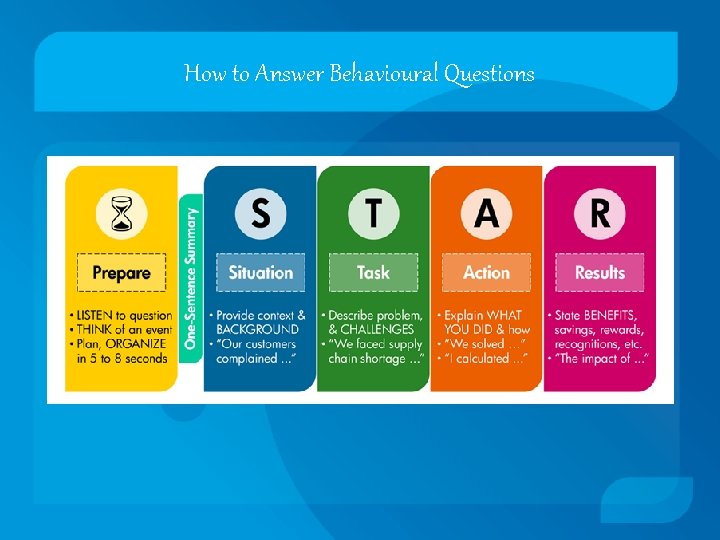 How to Answer Behavioural Questions

Prepare

• LISTEN to question
• THINK of an event
• Plan, ORGANIZE in 5 to 8 seconds

One-Sentence Summary

S

Situation

• Provide context & BACKGROUND
• "Our customers complained ..."

T

Task

• Describe problem, & CHALLENGES
• "We faced supply chain shortage ..."

A

Action

• Explain WHAT YOU DID & how
• "We solved ..."
• "I calculated ..."

R

Results

• State BENEFITS, savings, rewards, recognitions, etc.
• "The impact of ..."